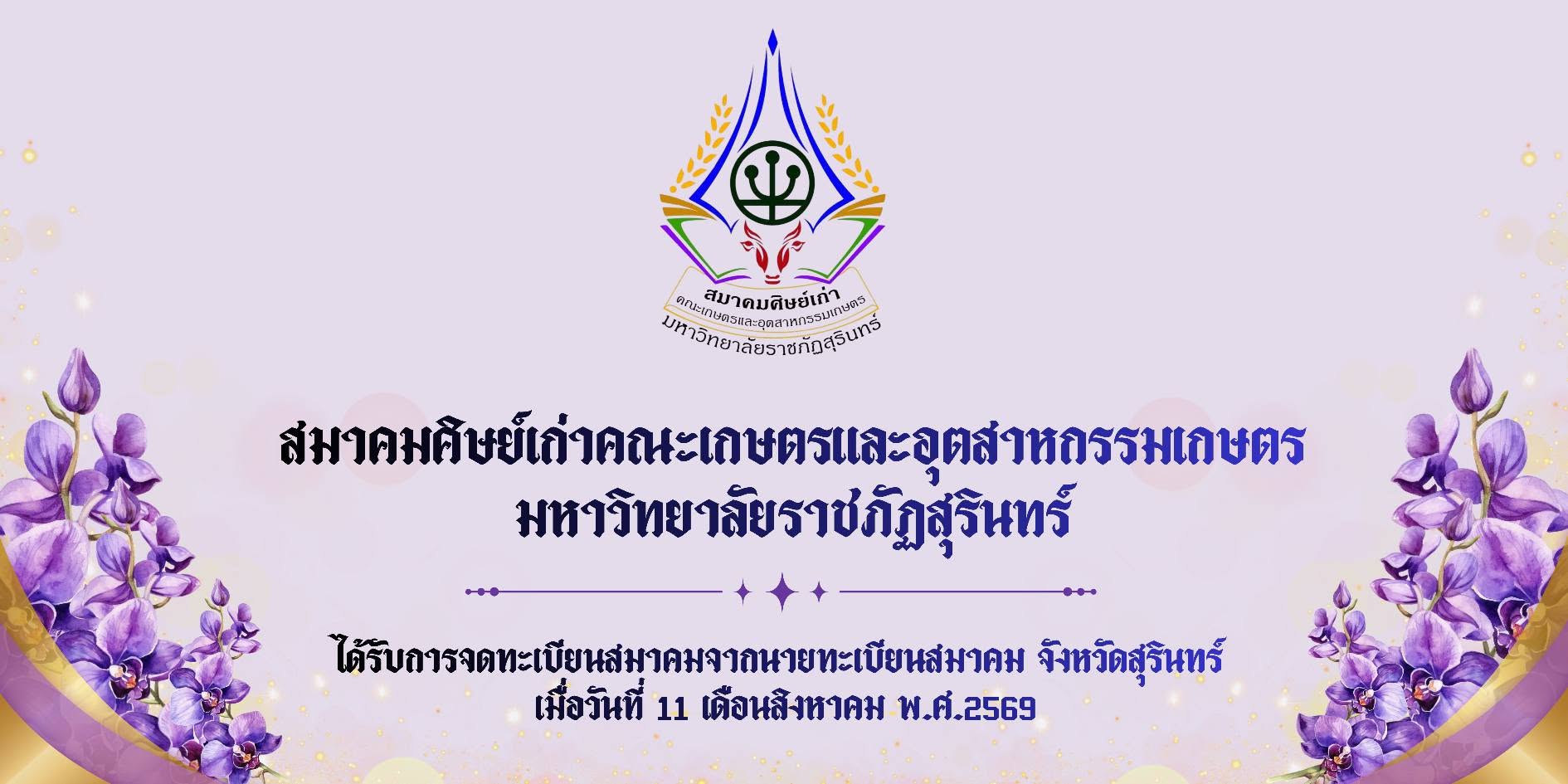 สมาคมศิษย์เก่า
คณะเกษตรและอุตสาหกรรมเกษตร
มหาวิทยาลัยราชภัฏสุรินทร์

สมาคมศิษย์เก่าคณะเกษตรและอุตสาหกรรมเกษตร
มหาวิทยาลัยราชภัฏสุรินทร์

ได้รับการจดทะเบียนสมาคมจากนายทะเบียนสมาคม จังหวัดสุรินทร์
เมื่อวันที่ 11 เดือนสิงหาคม พ.ศ.2569